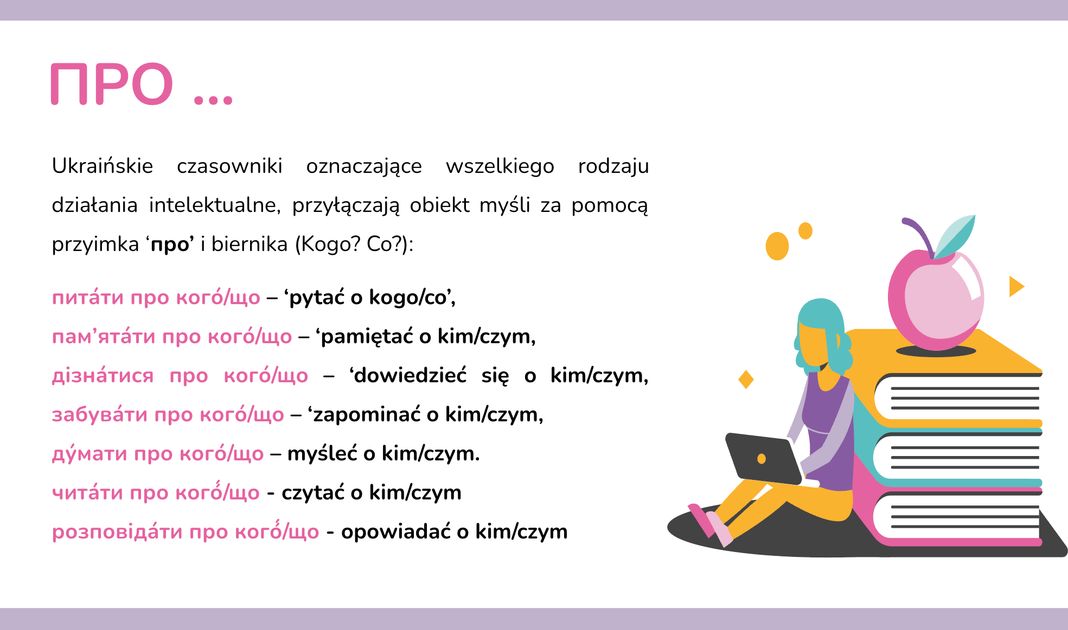 ПРО ...

Ukraińskie czasowniki oznaczające wszelkiego rodzaju działania intelektualne, przyłączają obiekt myśli za pomocą przyimka ‘про’ i biernika (Kogo? Co?):

пита́ти про кого́/що – ‘pytać o kogo/co’,
пам’ята́ти про кого́/що – ‘pamiętać o kim/czym,
дізна́тися про кого́/що – ‘dowiedzieć się o kim/czym,
забува́ти про кого́/що – ‘zapominać o kim/czym,
ду́мати про кого́/що – myśleć o kim/czym.
чита́ти про кого́/що - czytać o kim/czym
розповіда́ти про кого́/що - opowiadać o kim/czym